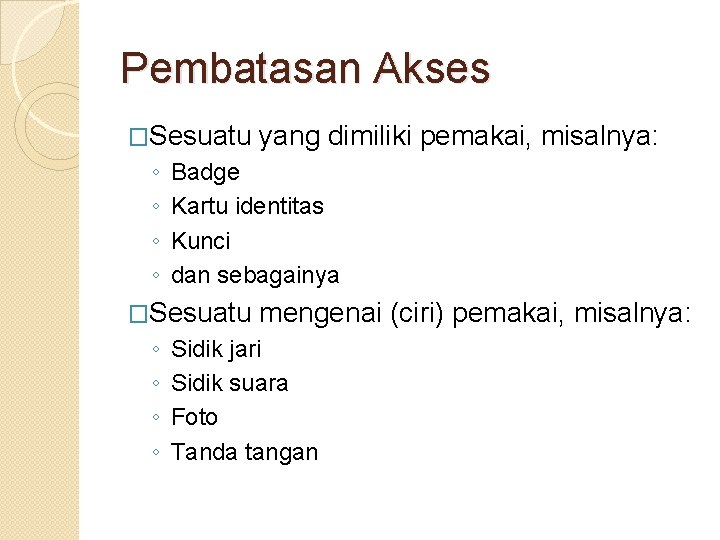 Pembatasan Akses

□Sesuatu yang dimiliki pemakai, misalnya:
◦ Badge
◦ Kartu identitas
◦ Kunci
◦ dan sebagainya

□Sesuatu mengenai (ciri) pemakai, misalnya:
◦ Sidik jari
◦ Sidik suara
◦ Foto
◦ Tanda tangan